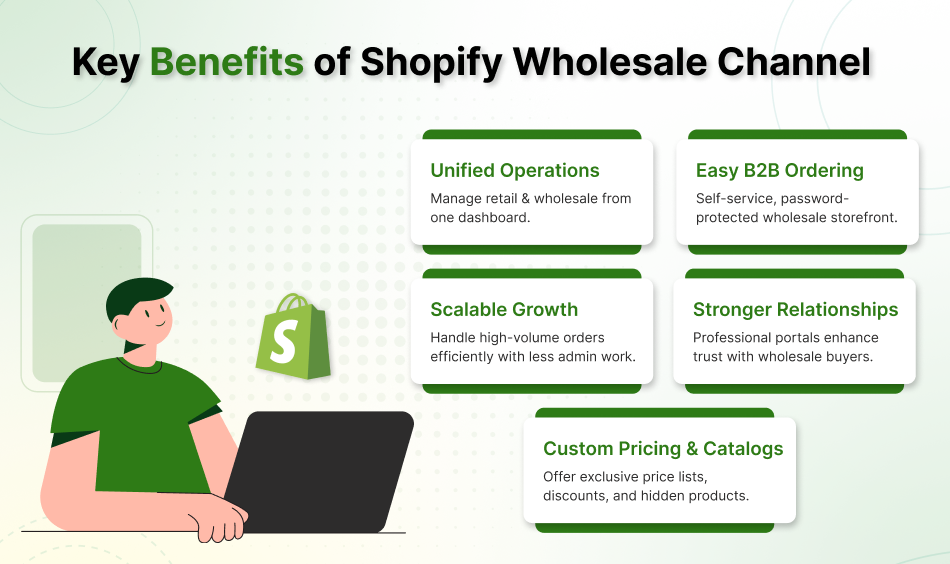 Key Benefits of Shopify Wholesale Channel

Unified Operations
Manage retail & wholesale from one dashboard.

Easy B2B Ordering
Self-service, password-protected wholesale storefront.

Scalable Growth
Handle high-volume orders efficiently with less admin work.

Stronger Relationships
Professional portals enhance trust with wholesale buyers.

Custom Pricing & Catalogs
Offer exclusive price lists, discounts, and hidden products.